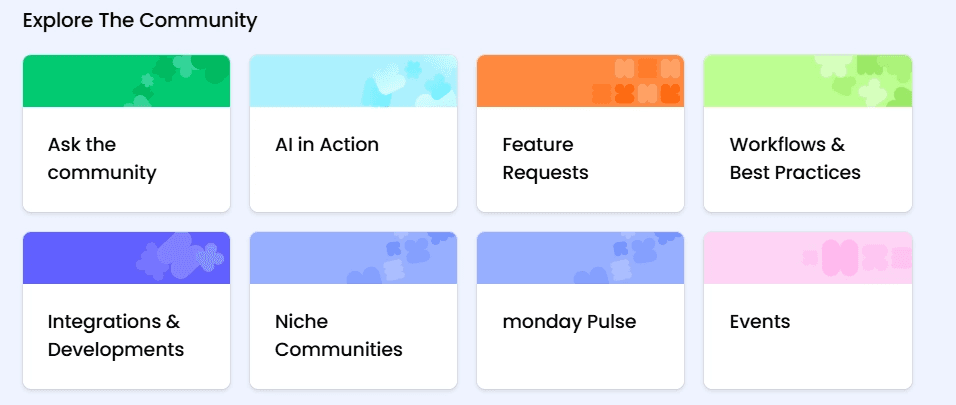 Explore The Community

Ask the community

AI in Action

Feature Requests

Workflows & Best Practices

Integrations & Developments

Niche Communities

monday Pulse

Events